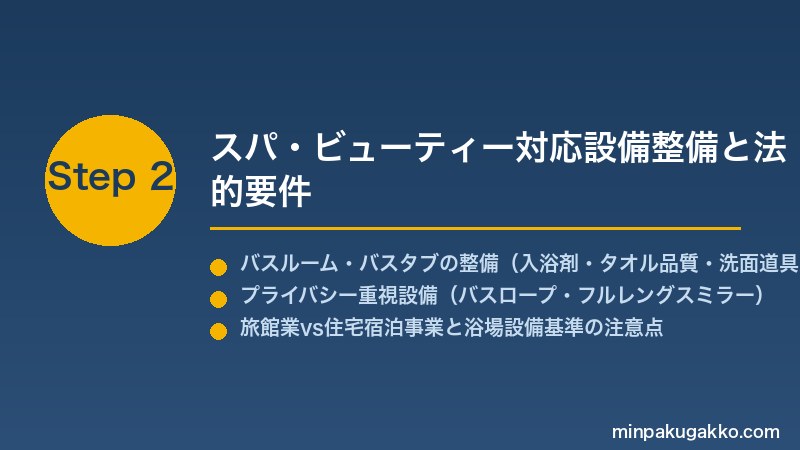 Step 2

スパ・ビューティー対応設備整備と法的要件

バスルーム・バスタブの整備（入浴剤・タオル品質・洗面道具

プライバシー重視設備（バスローブ・フルレングスミラー）

旅館業vs住宅宿泊事業と浴場設備基準の注意点

minpakugakko.com